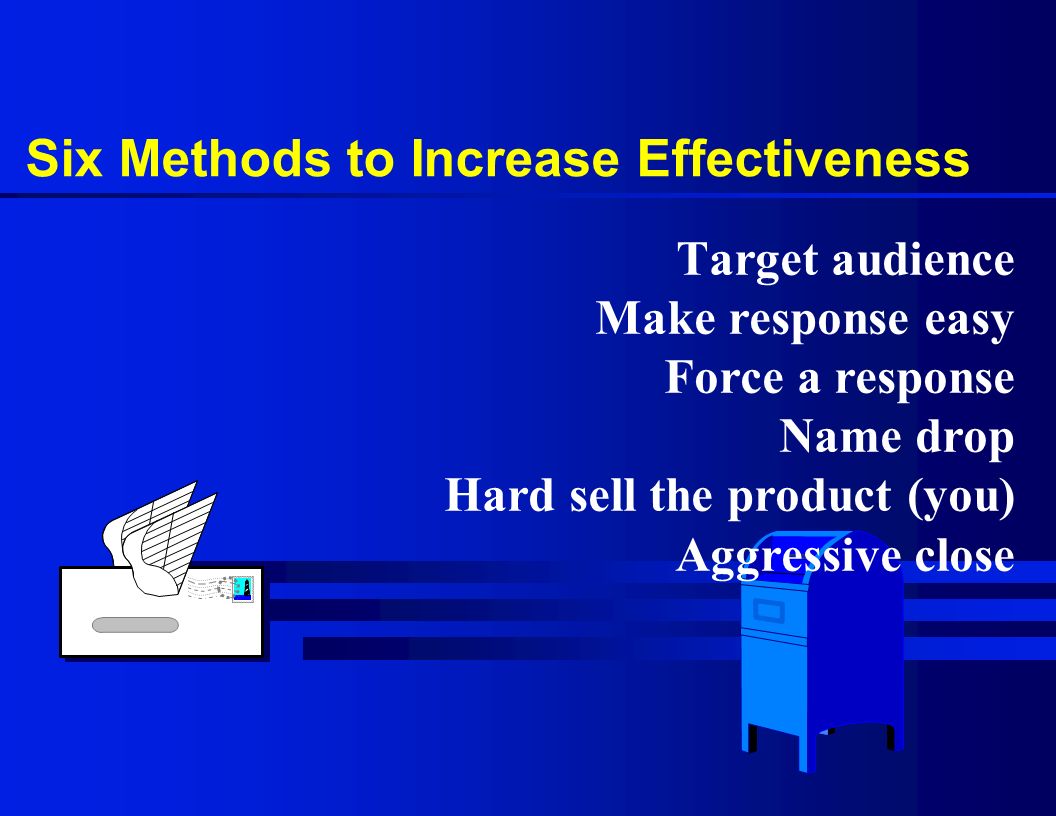 Six Methods to Increase Effectiveness

Target audience
Make response easy
Force a response
Name drop
Hard sell the product (you)
Aggressive close